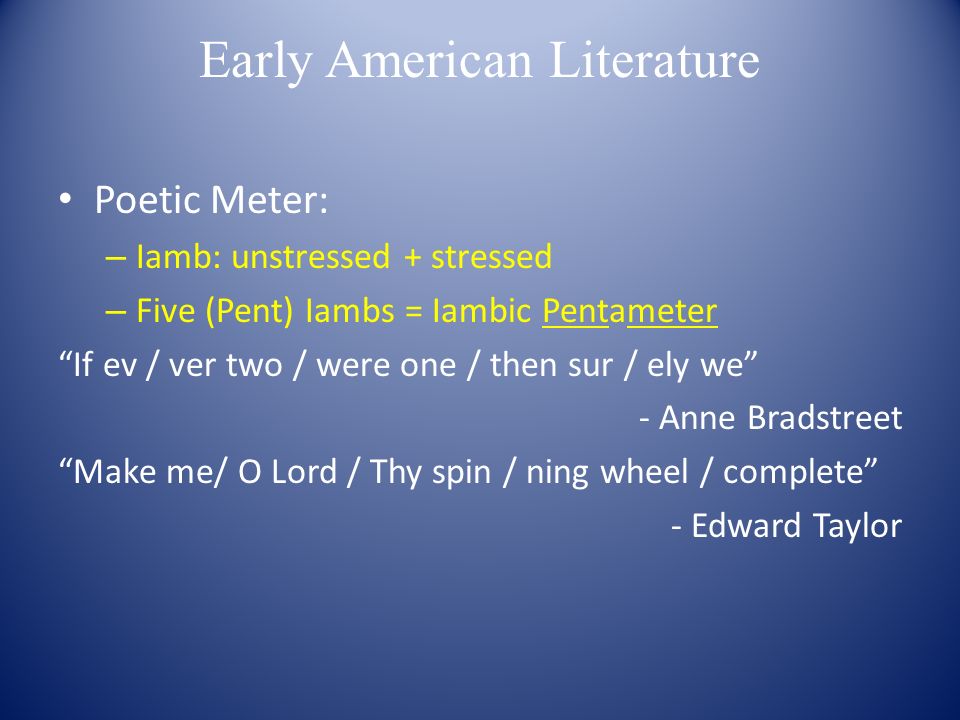 Early American Literature

• Poetic Meter:
– Iamb: unstressed + stressed
– Five (Pent) Iambs = Iambic Pentameter

“If ev / ver two / were one / then sur / ely we”

- Anne Bradstreet

“Make me/ O Lord / Thy spin / ning wheel / complete”

- Edward Taylor